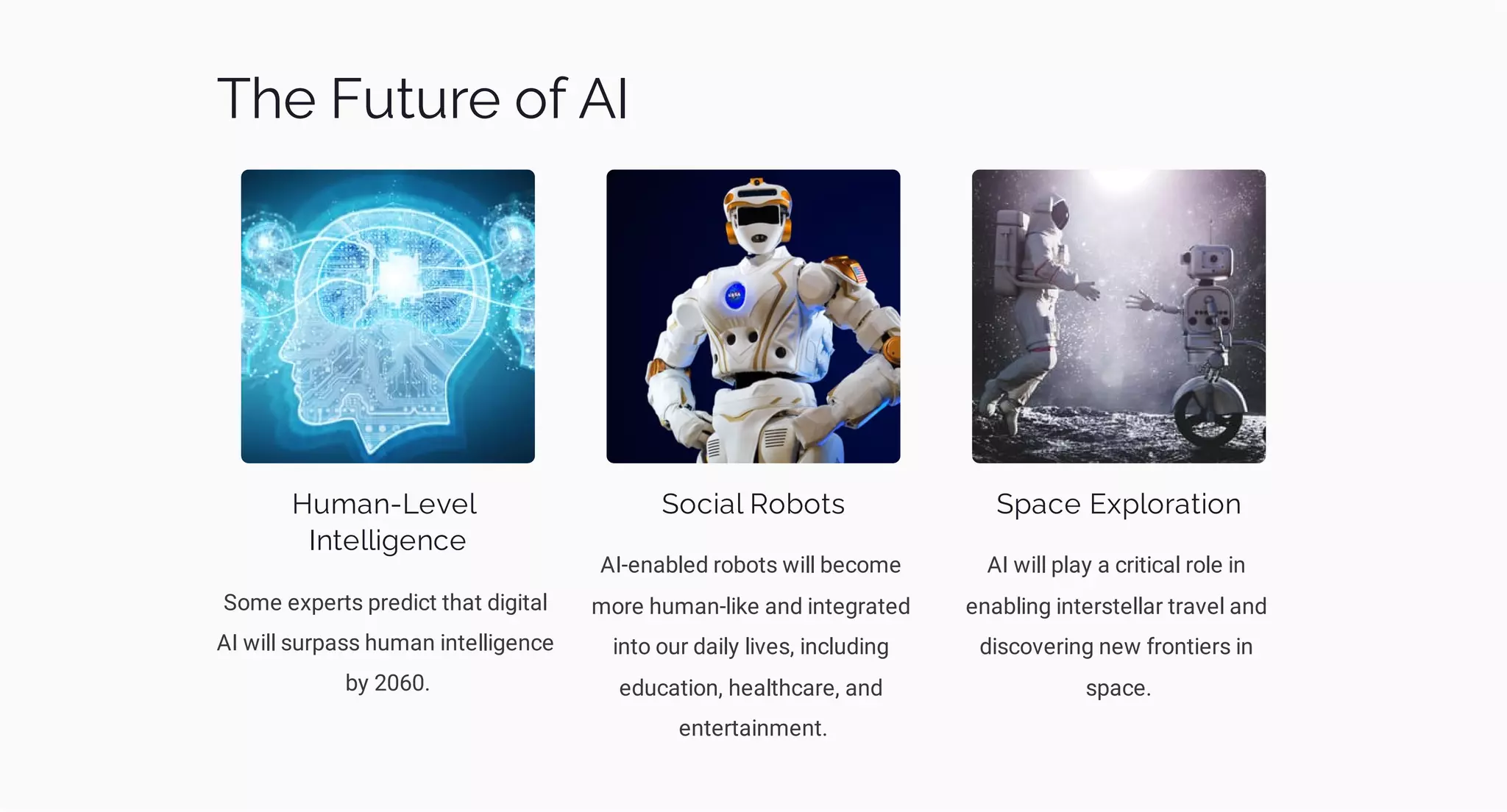 The Future of AI

Human-Level Intelligence

Some experts predict that digital AI will surpass human intelligence by 2060.

Social Robots

AI-enabled robots will become more human-like and integrated into our daily lives, including education, healthcare, and entertainment.

Space Exploration

AI will play a critical role in enabling interstellar travel and discovering new frontiers in space.